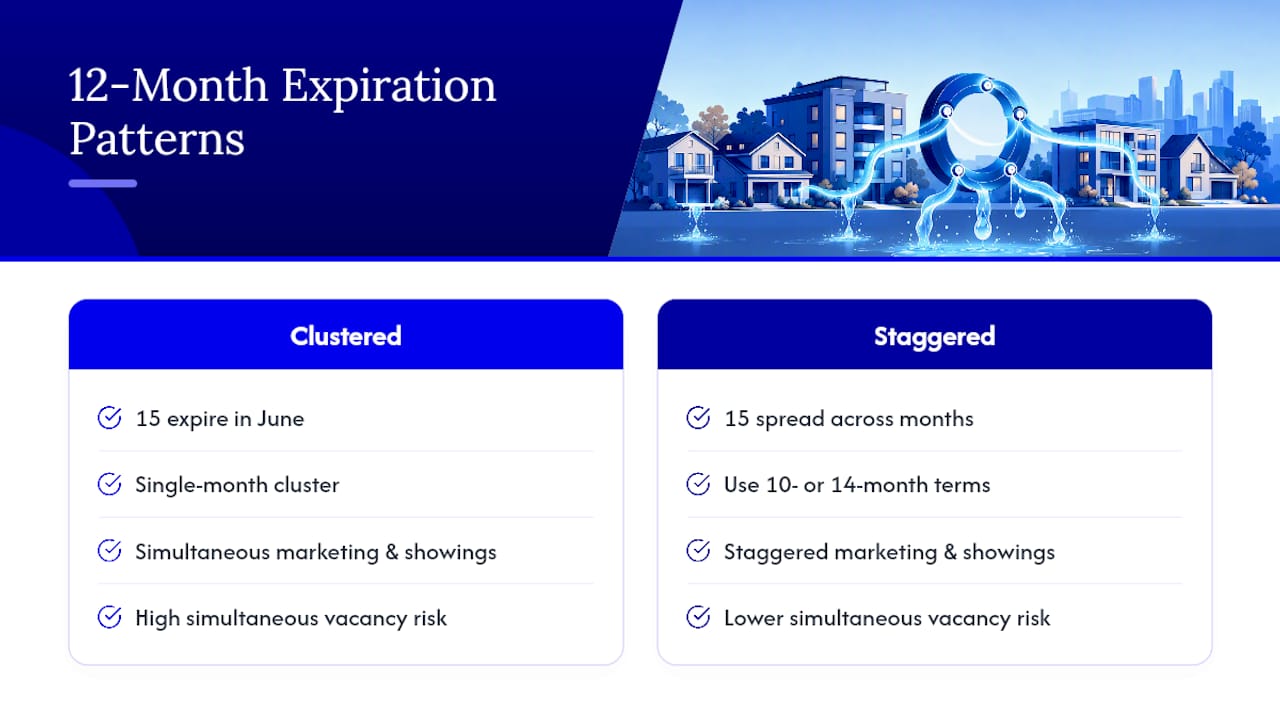 12-Month Expiration Patterns

Clustered

15 expire in June

Single-month cluster

Simultaneous marketing & showings

High simultaneous vacancy risk

Staggered

15 spread across months

Use 10- or 14-month terms

Staggered marketing & showings

Lower simultaneous vacancy risk